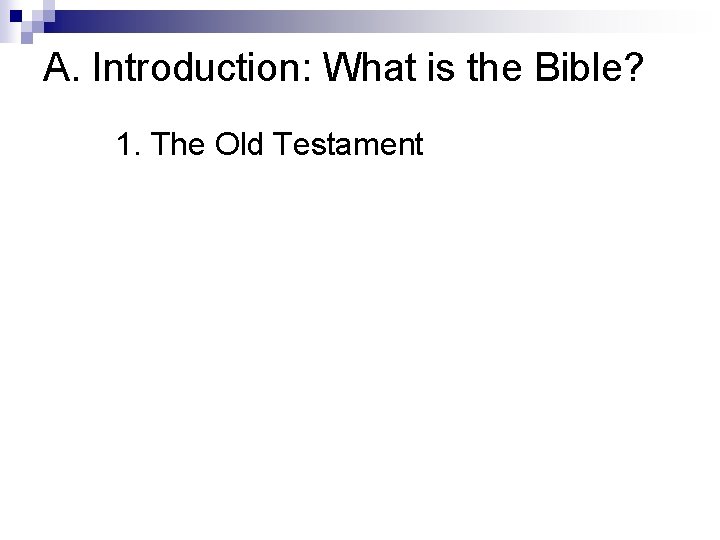 A. Introduction: What is the Bible?

1. The Old Testament